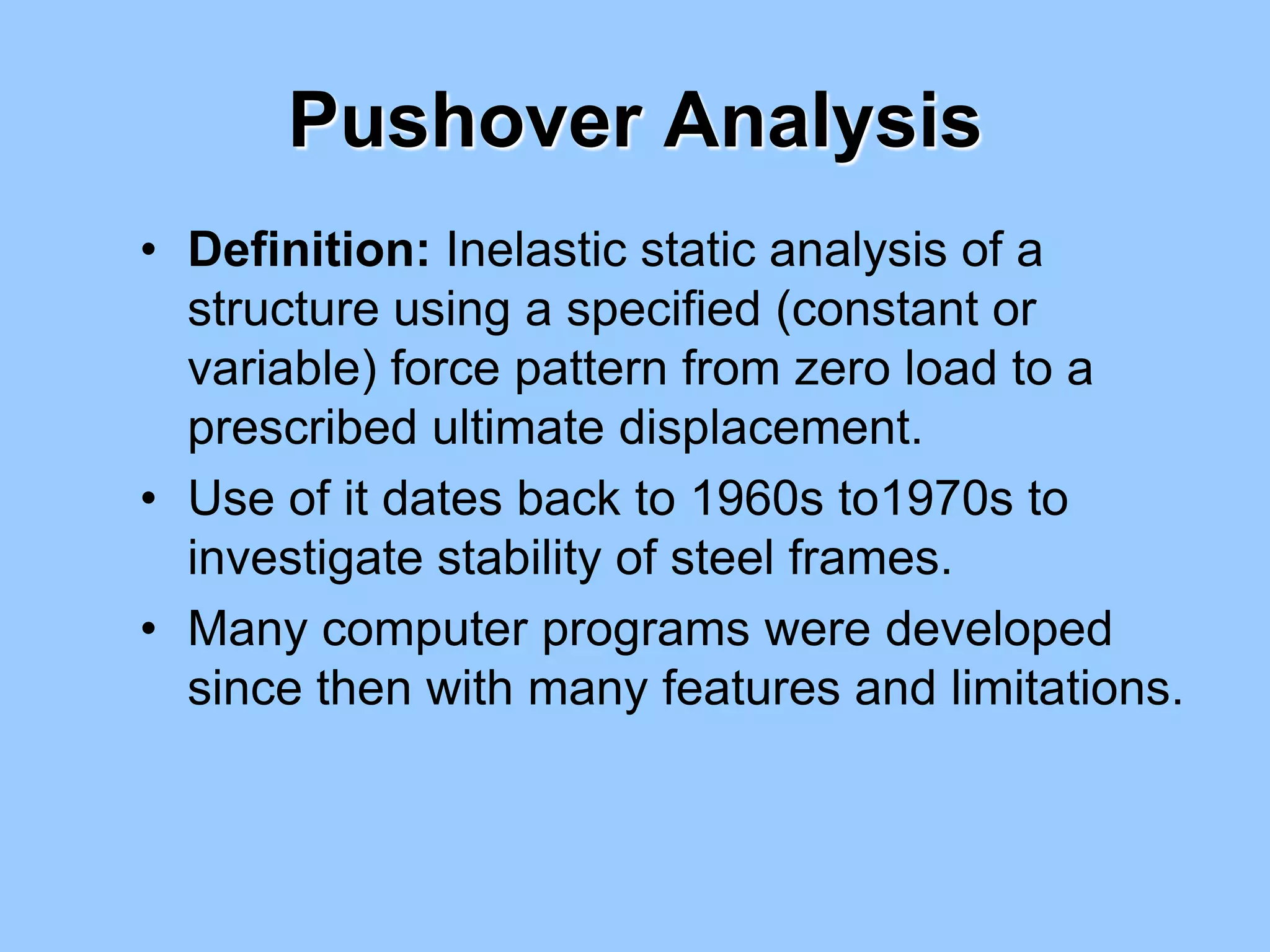 Pushover Analysis

• Definition: Inelastic static analysis of a structure using a specified (constant or variable) force pattern from zero load to a prescribed ultimate displacement.
• Use of it dates back to 1960s to1970s to investigate stability of steel frames.
• Many computer programs were developed since then with many features and limitations.